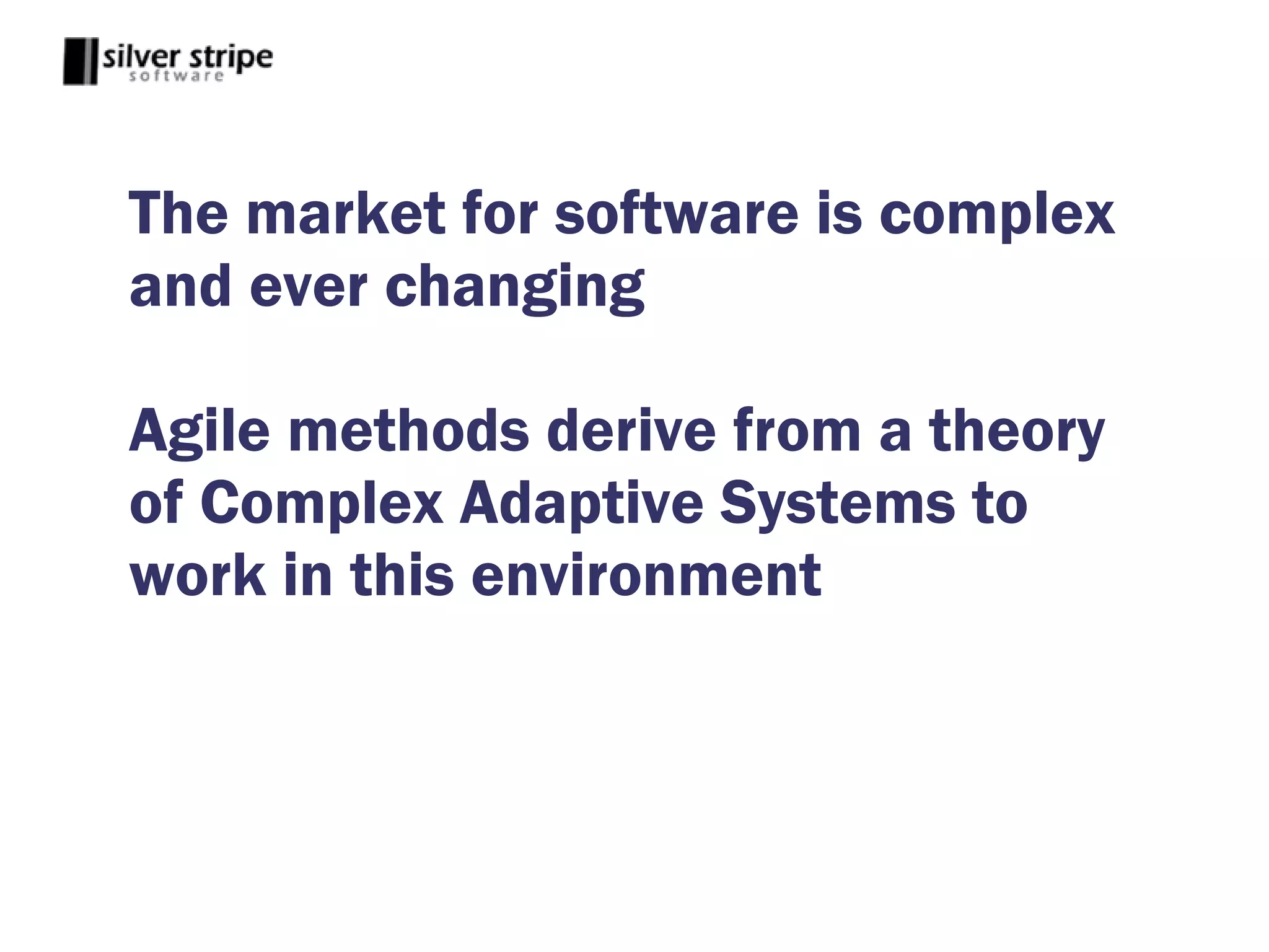 silver stripe
software

The market for software is complex and ever changing

Agile methods derive from a theory of Complex Adaptive Systems to work in this environment